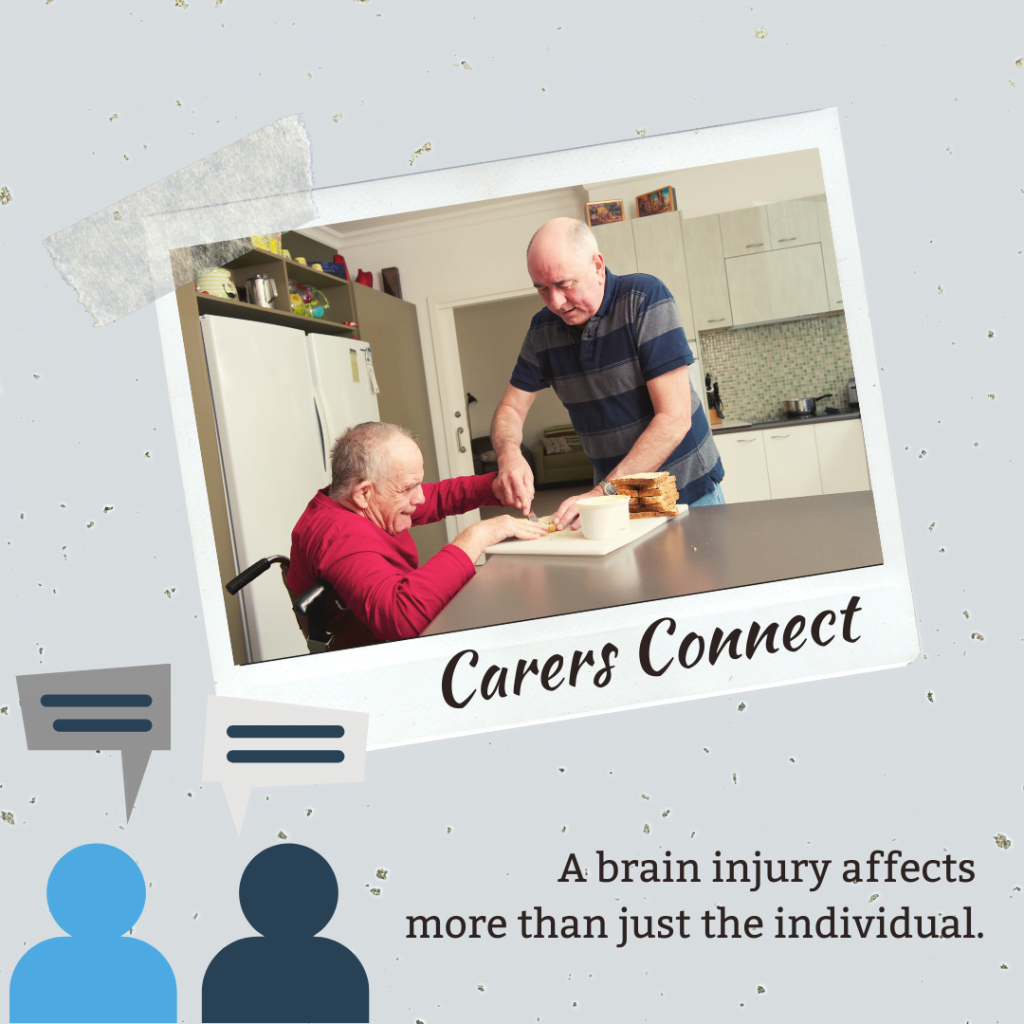 Carers Connect

A brain injury affects more than just the individual.